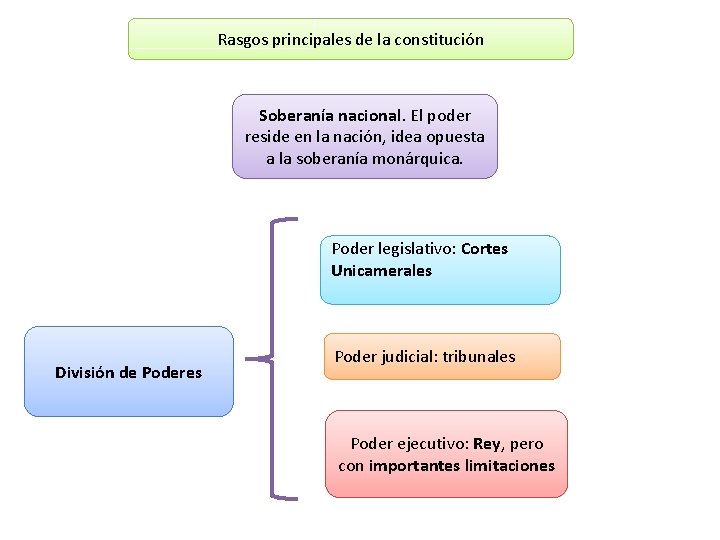 Rasgos principales de la constitución

Soberanía nacional. El poder reside en la nación, idea opuesta a la soberanía monárquica.

División de Poderes

Poder legislativo: Cortes Unicamerales

Poder judicial: tribunales

Poder ejecutivo: Rey, pero con importantes limitaciones